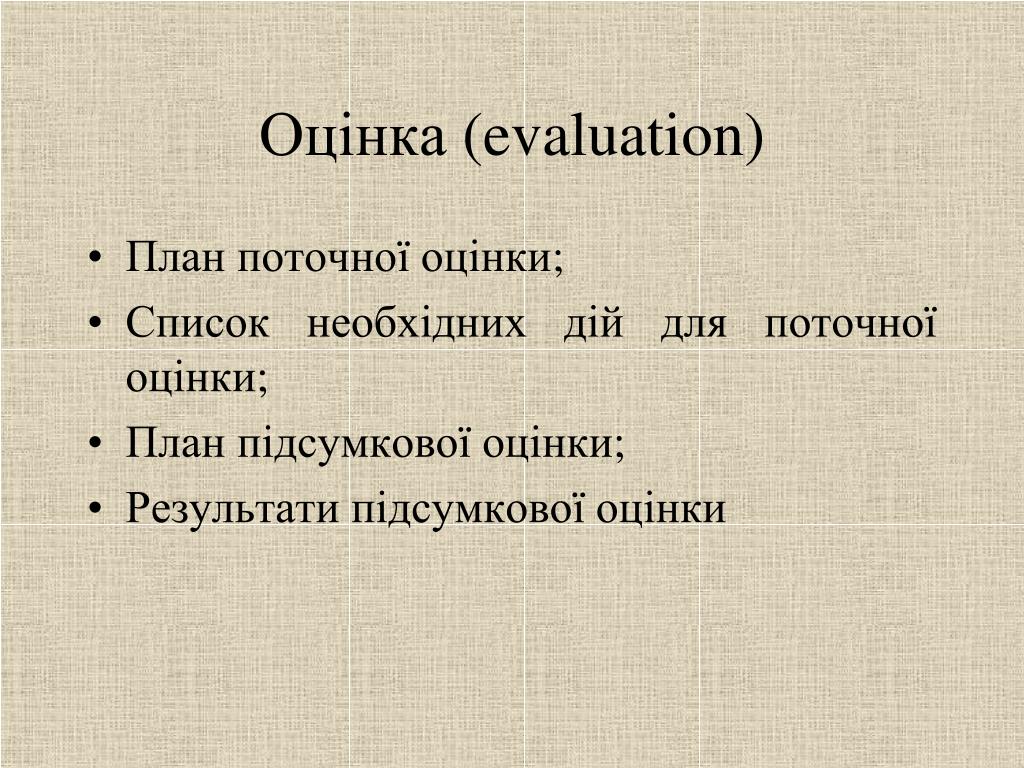 Оцінка (evaluation)

• План поточної оцінки;
• Список необхідних дій для поточної оцінки;
• План підсумкової оцінки;
• Результати підсумкової оцінки